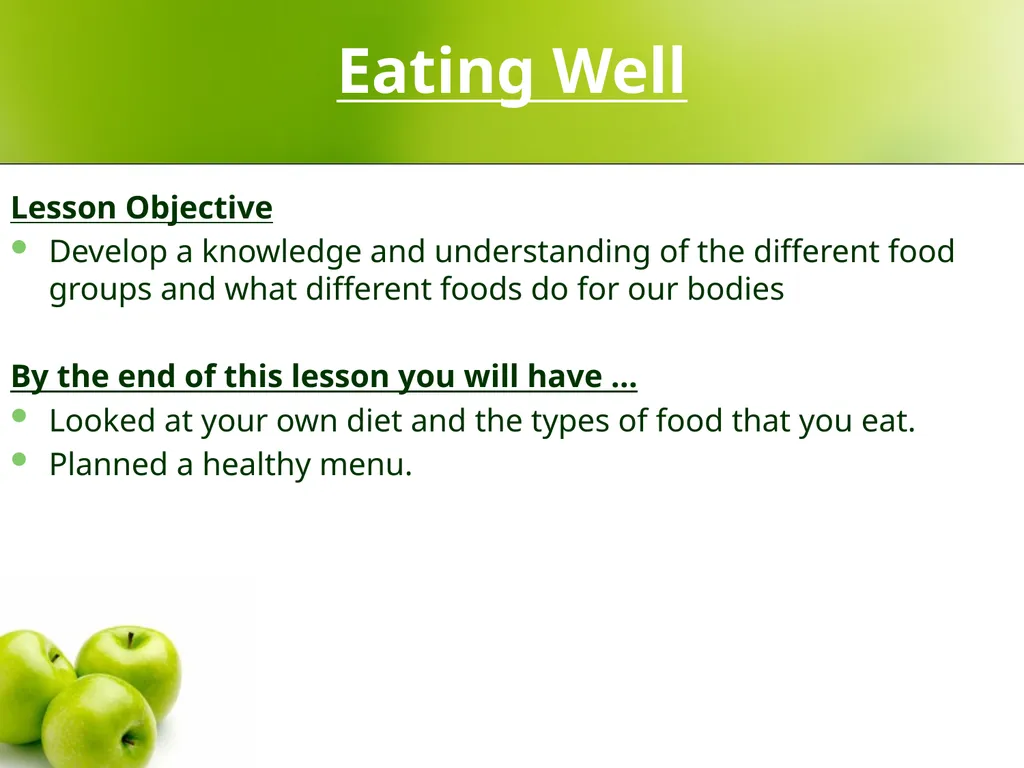 Eating Well

Lesson Objective

- Develop a knowledge and understanding of the different food groups and what different foods do for our bodies

By the end of this lesson you will have …

- Looked at your own diet and the types of food that you eat.
- Planned a healthy menu.